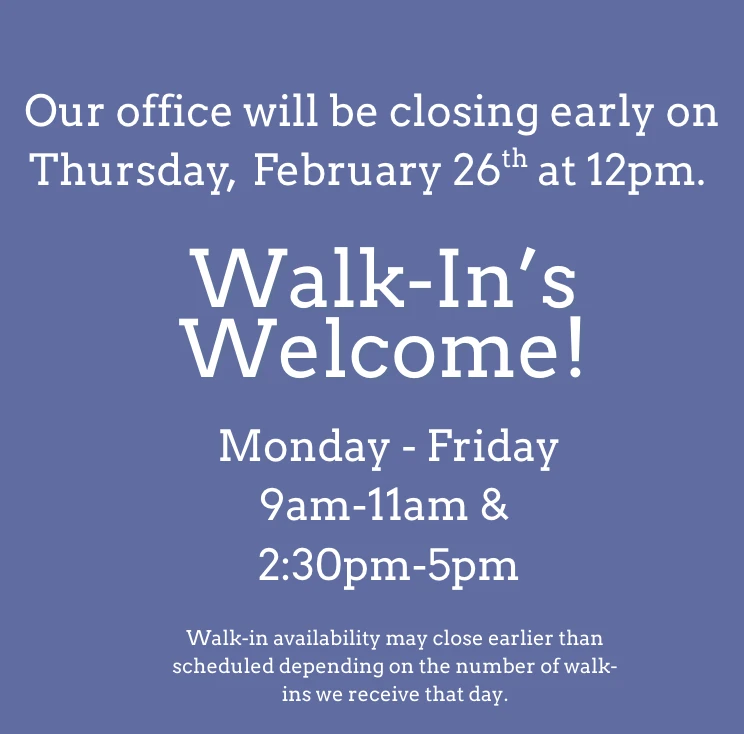 Our office will be closing early on Thursday, February 26$^{th}$ at 12pm.

Walk-In's Welcome!

Monday - Friday
9am-11am &
2:30pm-5pm

Walk-in availability may close earlier than scheduled depending on the number of walk-ins we receive that day.